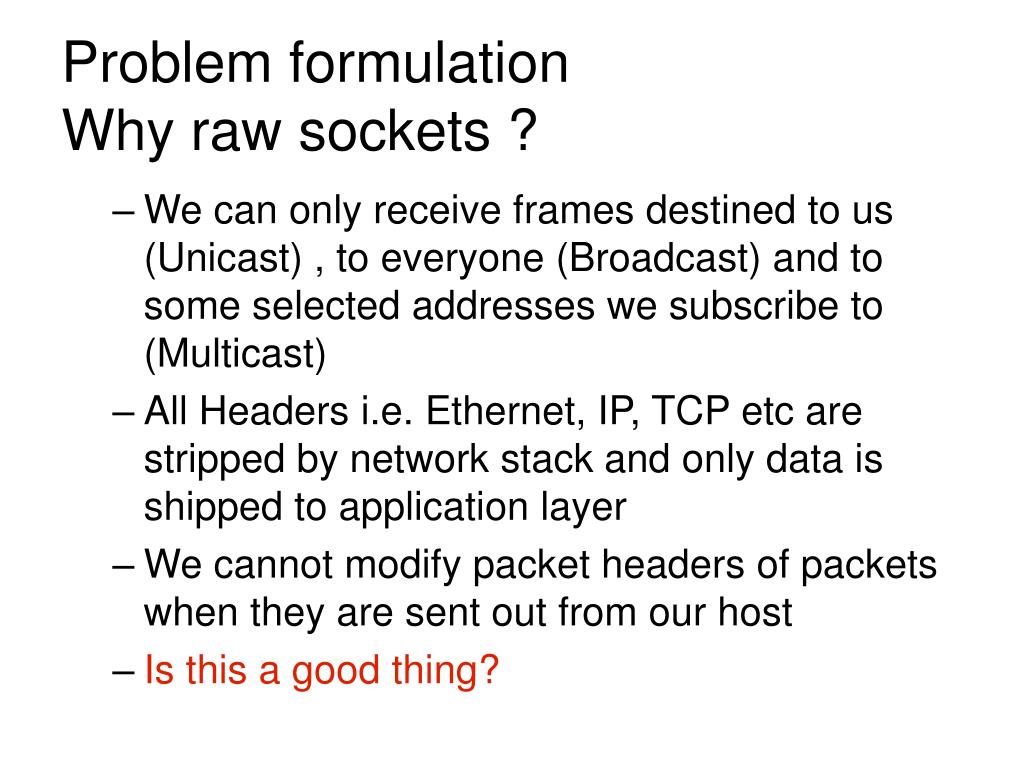 Problem formulation
Why raw sockets ?

– We can only receive frames destined to us (Unicast) , to everyone (Broadcast) and to some selected addresses we subscribe to (Multicast)
– All Headers i.e. Ethernet, IP, TCP etc are stripped by network stack and only data is shipped to application layer
– We cannot modify packet headers of packets when they are sent out from our host
– Is this a good thing?